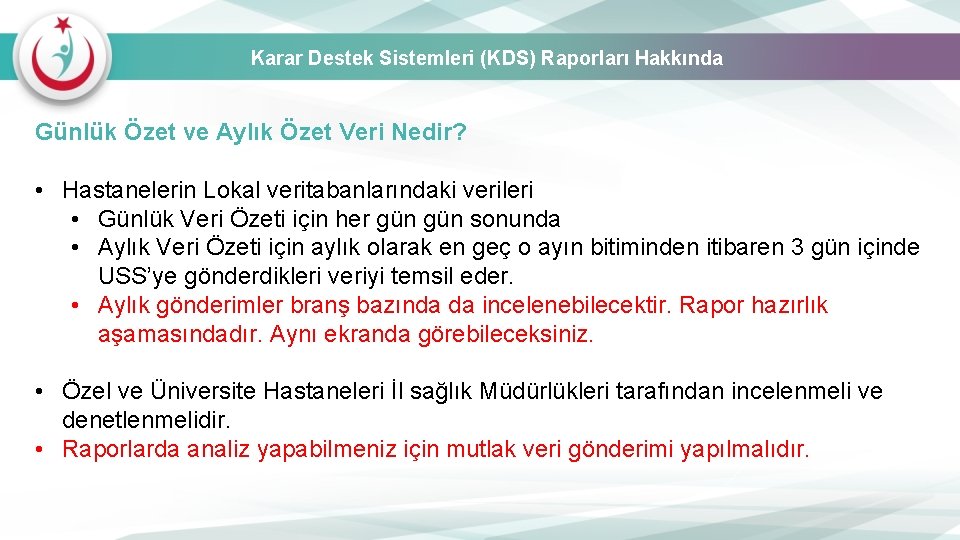 Karar Destek Sistemleri (KDS) Raporları Hakkında

Günlük Özet ve Aylık Özet Veri Nedir?

• Hastanelerin Lokal veritabanlarındaki verileri
 • Günlük Veri Özeti için her gün gün sonunda
 • Aylık Veri Özeti için aylık olarak en geç o ayın bitiminden itibaren 3 gün içinde USS'ye gönderdikleri veriyi temsil eder.
 • Aylık gönderimler branş bazında da incelenebilecektir. Rapor hazırlık aşamasındadır. Aynı ekranda görebileceksiniz.

• Özel ve Üniversite Hastaneleri İl sağlık Müdürlükleri tarafından incelenmeli ve denetlenmelidir.
• Raporlarda analiz yapabilmeniz için mutlak veri gönderimi yapılmalıdır.